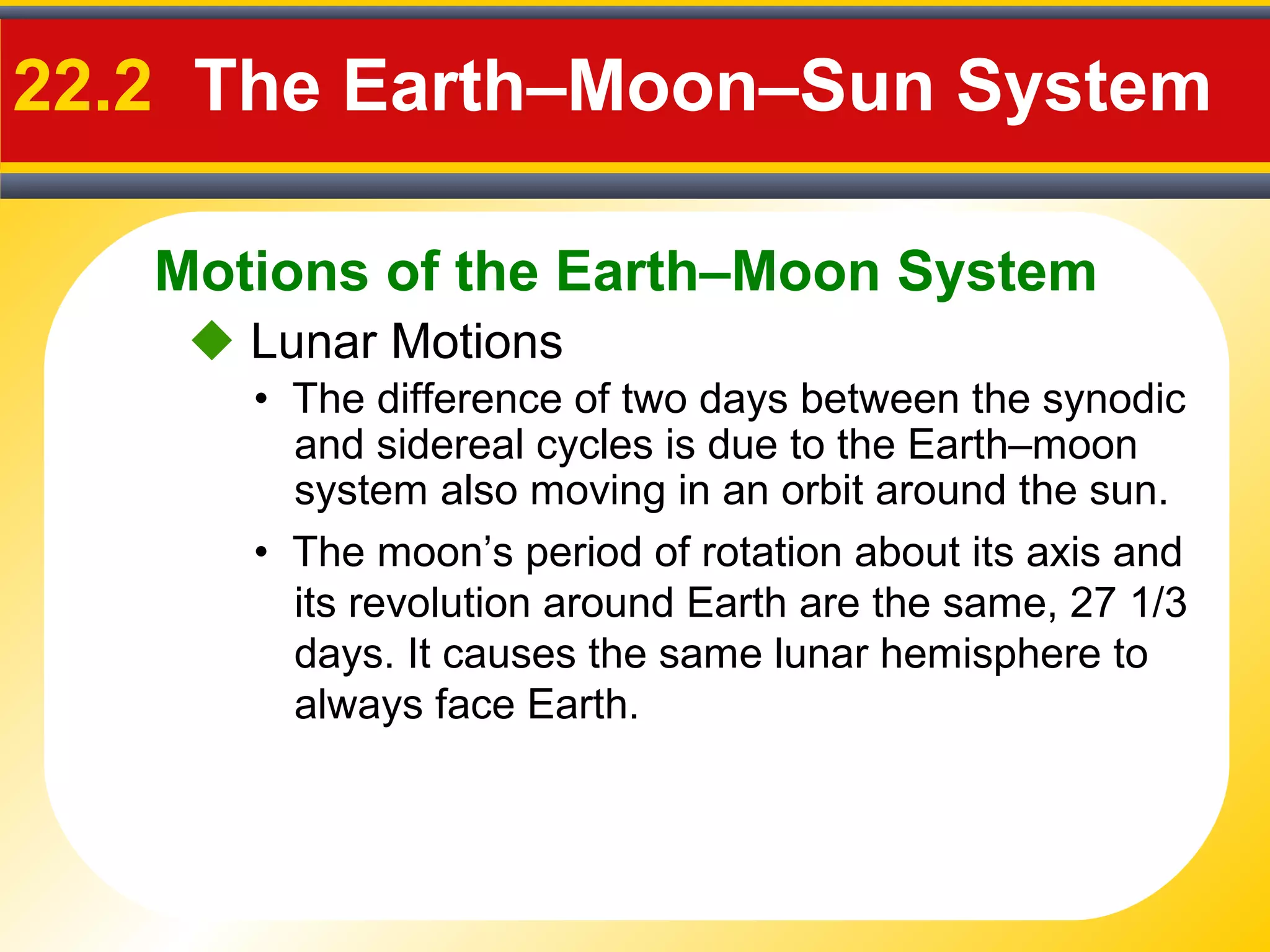 22.2 The Earth–Moon–Sun System

Motions of the Earth–Moon System

◆ Lunar Motions

• The difference of two days between the synodic and sidereal cycles is due to the Earth–moon system also moving in an orbit around the sun.

• The moon’s period of rotation about its axis and its revolution around Earth are the same, 27 1/3 days. It causes the same lunar hemisphere to always face Earth.